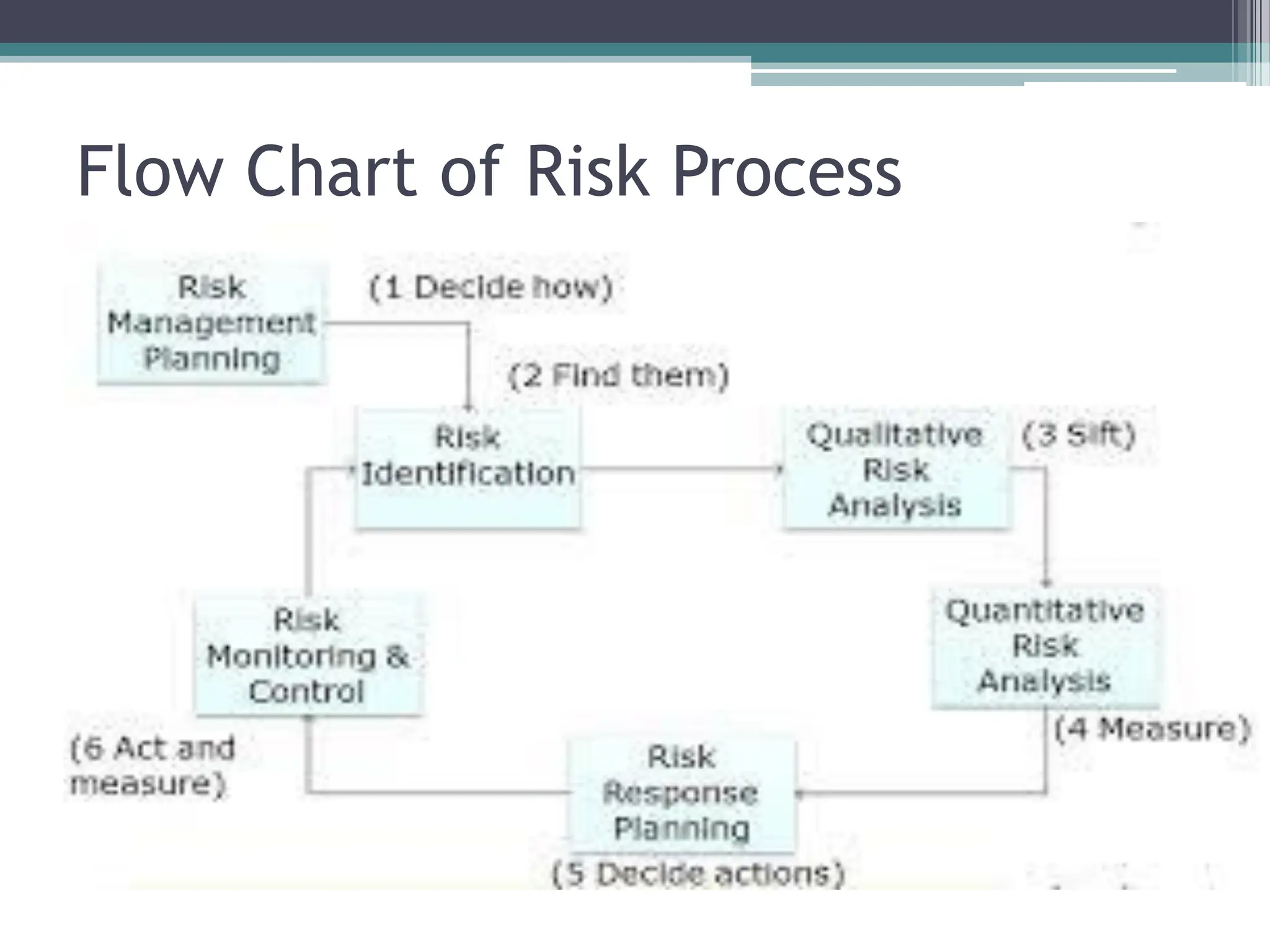 Flow Chart of Risk Process

Risk Management Planning

(1 Decide how)

(2 Find them)

Risk Identification

Qualitative Risk Analysis

(3 Sift)

Quantitative Risk Analysis

(4 Measure)

Risk Response Planning

(5 Decide actions)

Risk Monitoring & Control

(6 Act and measure)